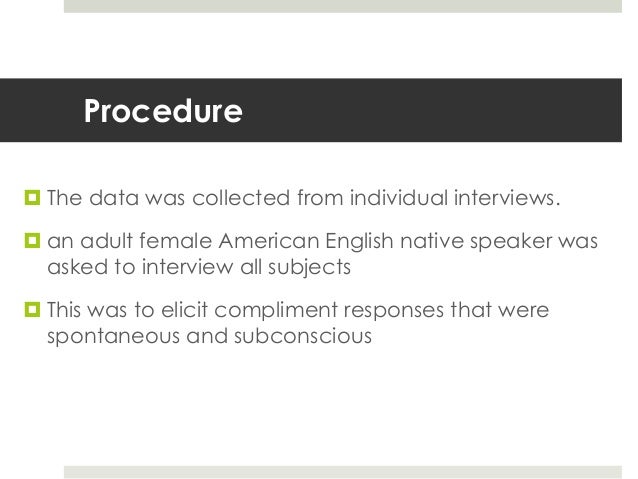 Procedure

The data was collected from individual interviews.

an adult female American English native speaker was asked to interview all subjects

This was to elicit compliment responses that were spontaneous and subconscious